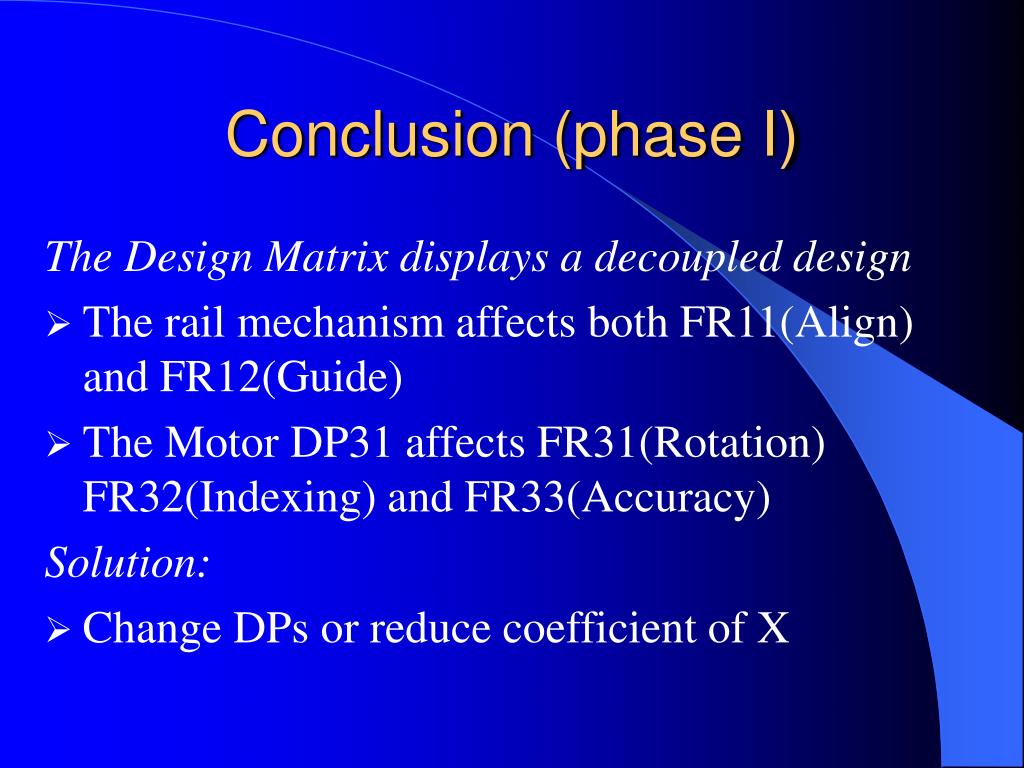 Conclusion (phase I)

The Design Matrix displays a decoupled design

➢ The rail mechanism affects both FR11(Align) and FR12(Guide)

➢ The Motor DP31 affects FR31(Rotation) FR32(Indexing) and FR33(Accuracy)

Solution:

➢ Change DPs or reduce coefficient of X